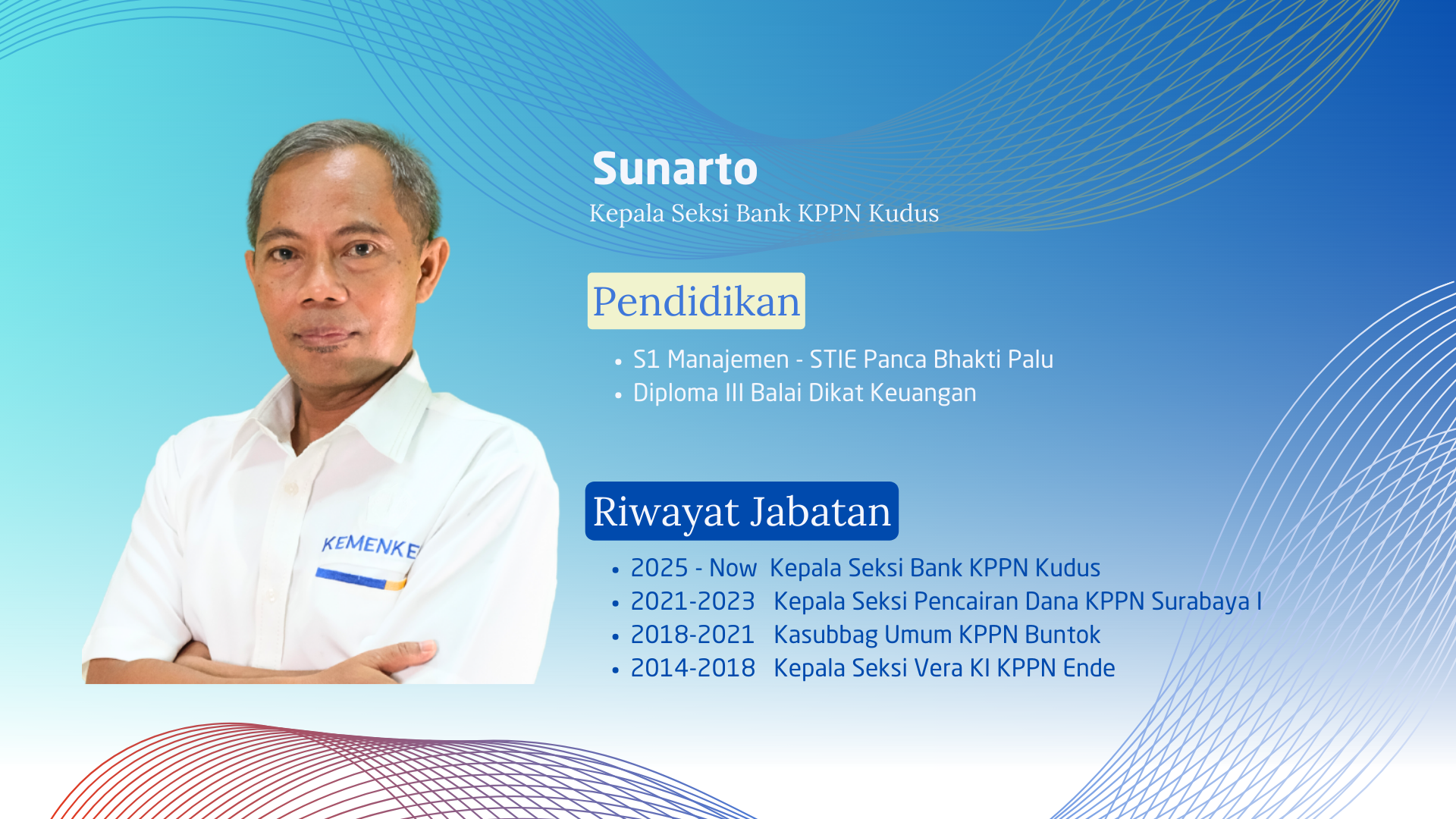 KEMENKE

Sunarto
Kepala Seksi Bank KPPN Kudus

Pendidikan

- S1 Manajemen - STIE Panca Bhakti Palu
- Diploma III Balai Dikat Keuangan

Riwayat Jabatan

- 2025 - Now Kepala Seksi Bank KPPN Kudus
- 2021-2023 Kepala Seksi Pencairan Dana KPPN Surabaya I
- 2018-2021 Kasubbag Umum KPPN Buntok
- 2014-2018 Kepala Seksi Vera KI KPPN Ende